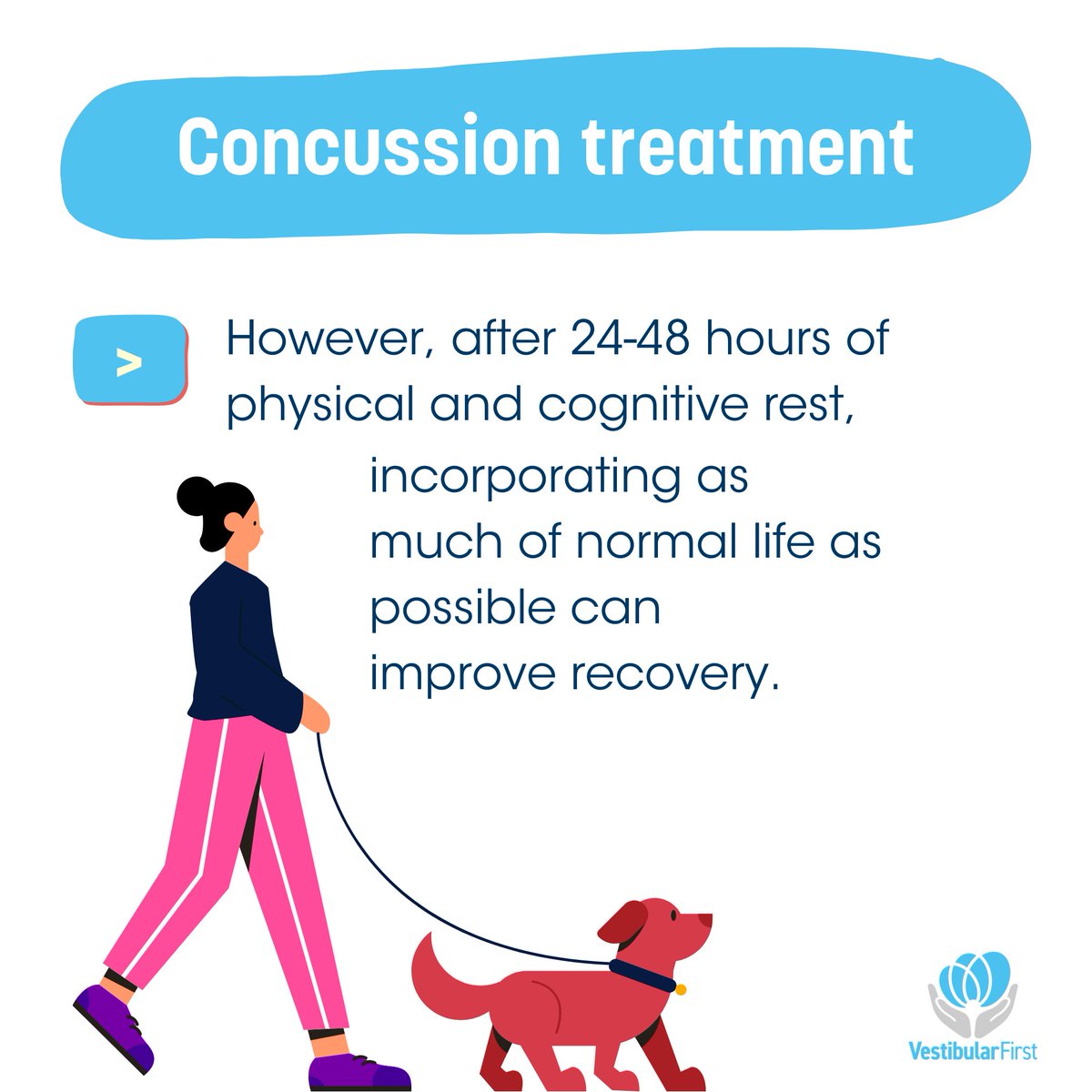 Concussion treatment

>

However, after 24-48 hours of physical and cognitive rest, incorporating as much of normal life as possible can improve recovery.

VestibularFirst